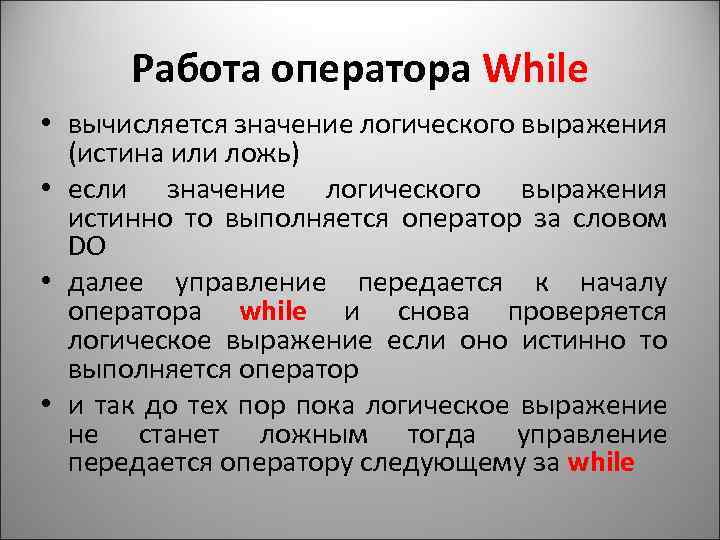 Работа оператора While

• вычисляется значение логического выражения (истина или ложь)

• если значение логического выражения истинно то выполняется оператор за словом DO

• далее управление передается к началу оператора while и снова проверяется логическое выражение если оно истинно то выполняется оператор

• и так до тех пор пока логическое выражение не станет ложным тогда управление передается оператору следующему за while